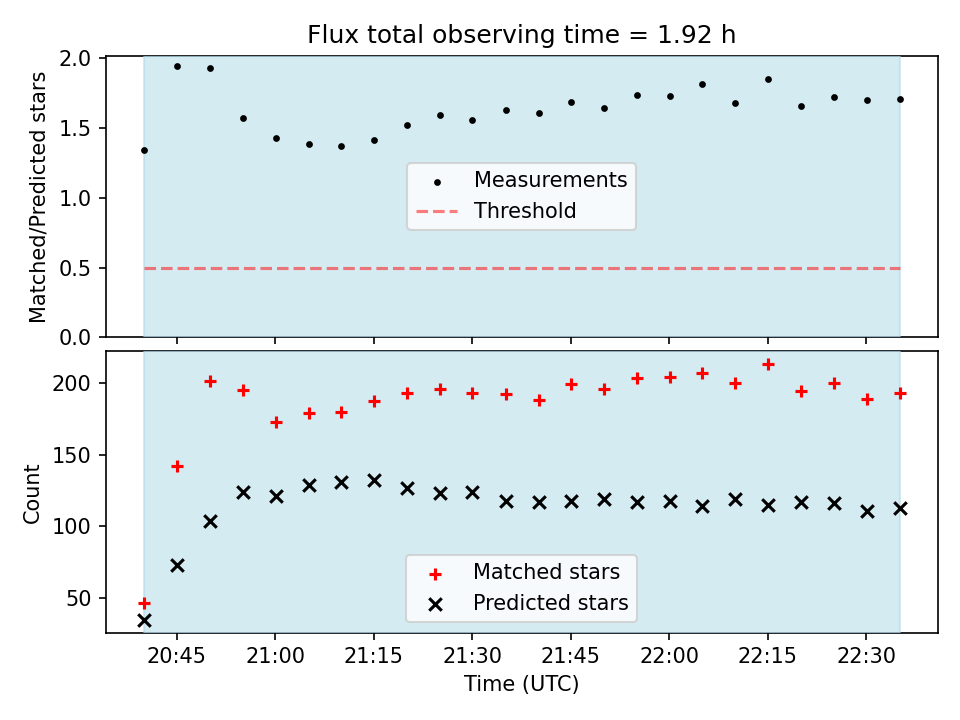 Flux total observing time = 1.92 h

Matched/Predicted stars

2.0
1.5
1.0
0.5
0.0

Measurements
Threshold

Count

200
150
100
50

Matched stars
Predicted stars

20:45 21:00 21:15 21:30 21:45 22:00 22:15 22:30

Time (UTC)